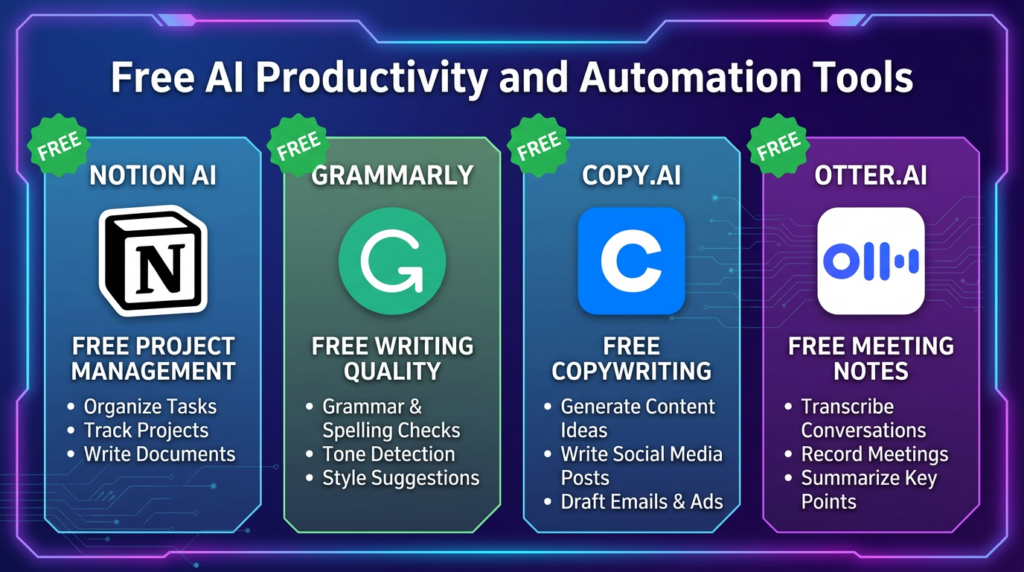 Free AI Productivity and Automation Tools

FREE

NOTION AI

N

FREE PROJECT MANAGEMENT

- Organize Tasks
- Track Projects
- Write Documents

FREE

GRAMMARLY

G

FREE WRITING QUALITY

- Grammar & Spelling Checks
- Tone Detection
- Style Suggestions

FREE

COPY.AI

C

FREE COPYWRITING

- Generate Content Ideas
- Write Social Media Posts
- Draft Emails & Ads

FREE

OTTER.AI

FREE MEETING NOTES

- Transcribe Conversations
- Record Meetings
- Summarize Key Points